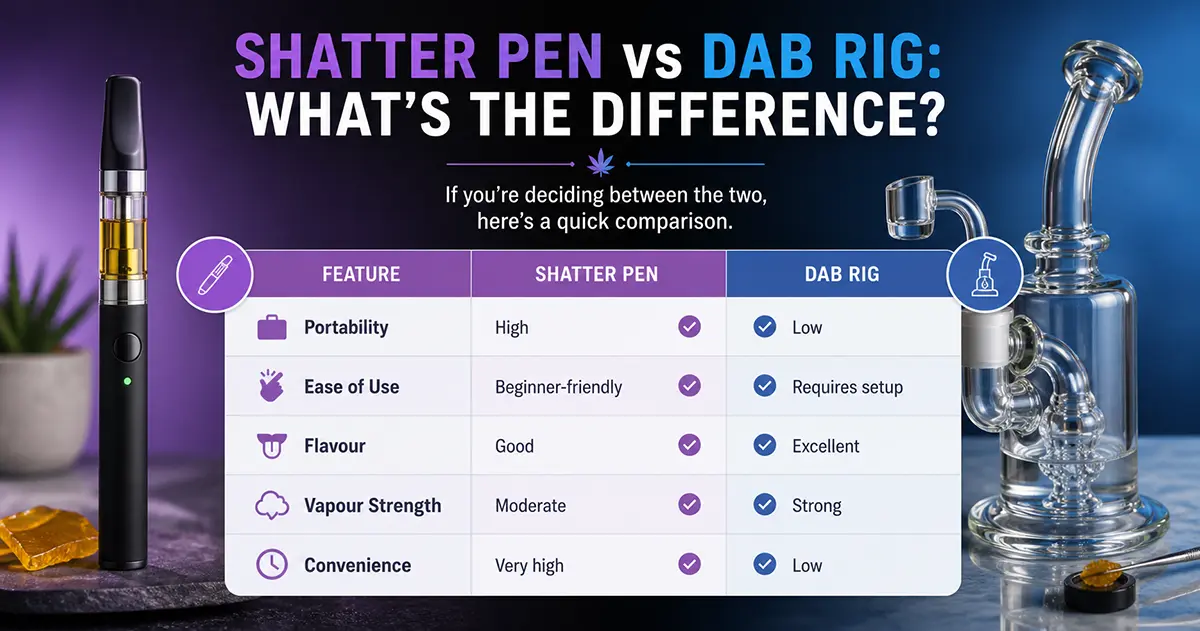 SHATTER PEN vs DAB RIG: WHAT'S THE DIFFERENCE?

If you're deciding between the two, here's a quick comparison.

| FEATURE | SHATTER PEN | DAB RIG |
|---|---|---|
| Portability | High | Low |
| Ease of Use | Beginner-friendly | Requires setup |
| Flavour | Good | Excellent |
| Vapour Strength | Moderate | Strong |
| Convenience | Very high | Low |